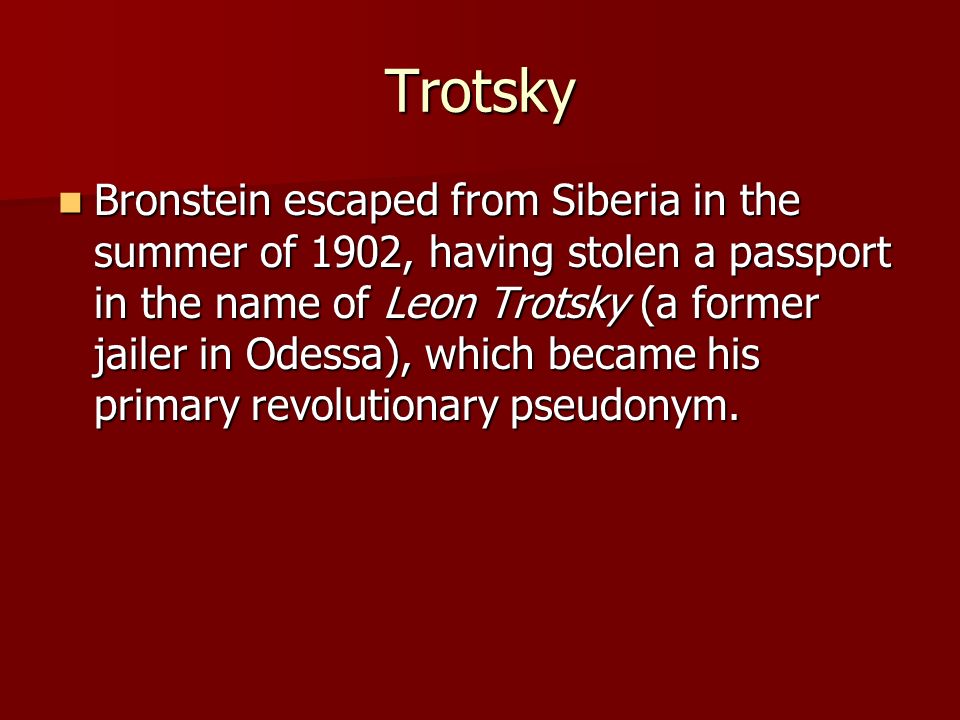 Trotsky

Bronstein escaped from Siberia in the summer of 1902, having stolen a passport in the name of Leon Trotsky (a former jailer in Odessa), which became his primary revolutionary pseudonym.